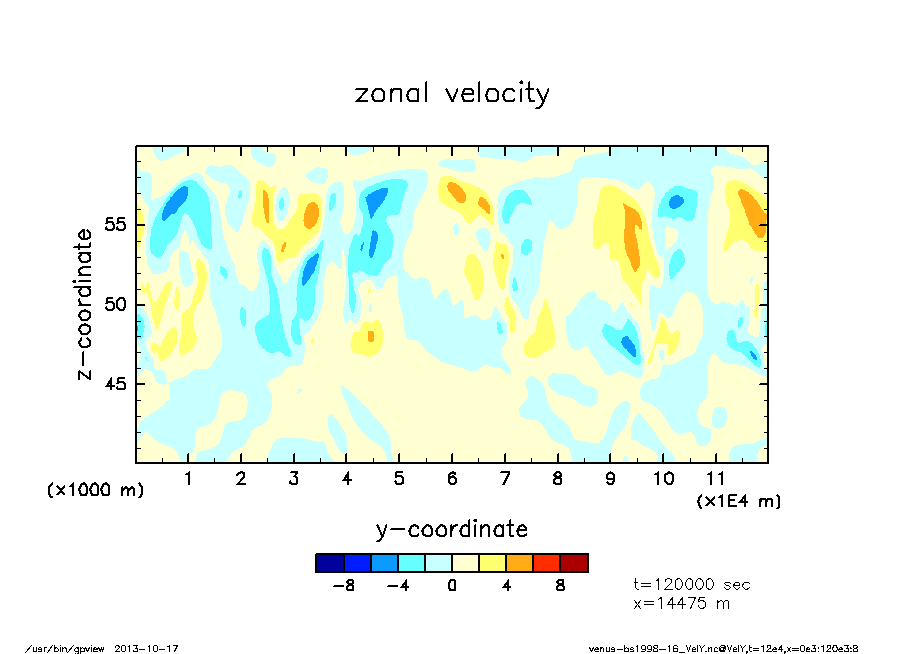 zonal velocity

z-coordinate

55
50
45

(x1000 m)

1 2 3 4 5 6 7 8 9 10 11

(x1E4 m)

y-coordinate

-8 -4 0 4 8

t=120000 sec
x=14475 m

/usr/bin/gpview 2013-10-17

venus-bs1998-16_VelY.nc@VelY,t=12e4,x=0e3:120e3:8